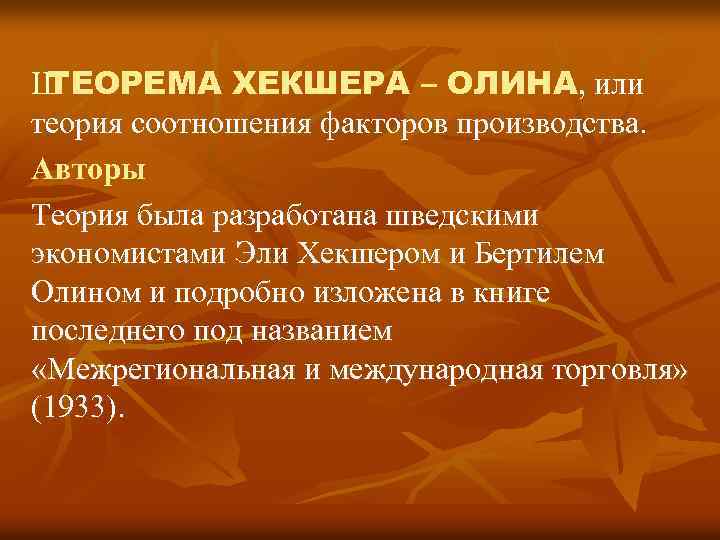 ШТЕОРЕМА ХЕКШЕРА – ОЛИНА, или теория соотношения факторов производства.

Авторы

Теория была разработана шведскими экономистами Эли Хекшером и Бертилем Олином и подробно изложена в книге последнего под названием «Межрегиональная и международная торговля» (1933).